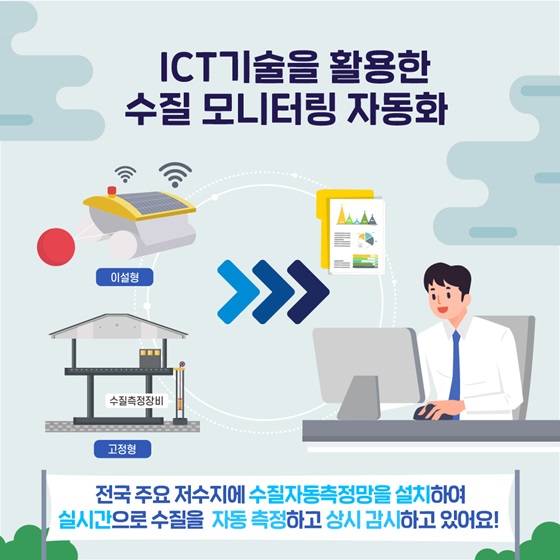 ICT기술을 활용한
수질 모니터링 자동화

이설형

수질측정장비

고정형

전국 주요 저수지에 수질자동측정망을 설치하여
실시간으로 수질을 자동 측정하고 상시 감시하고 있어요!